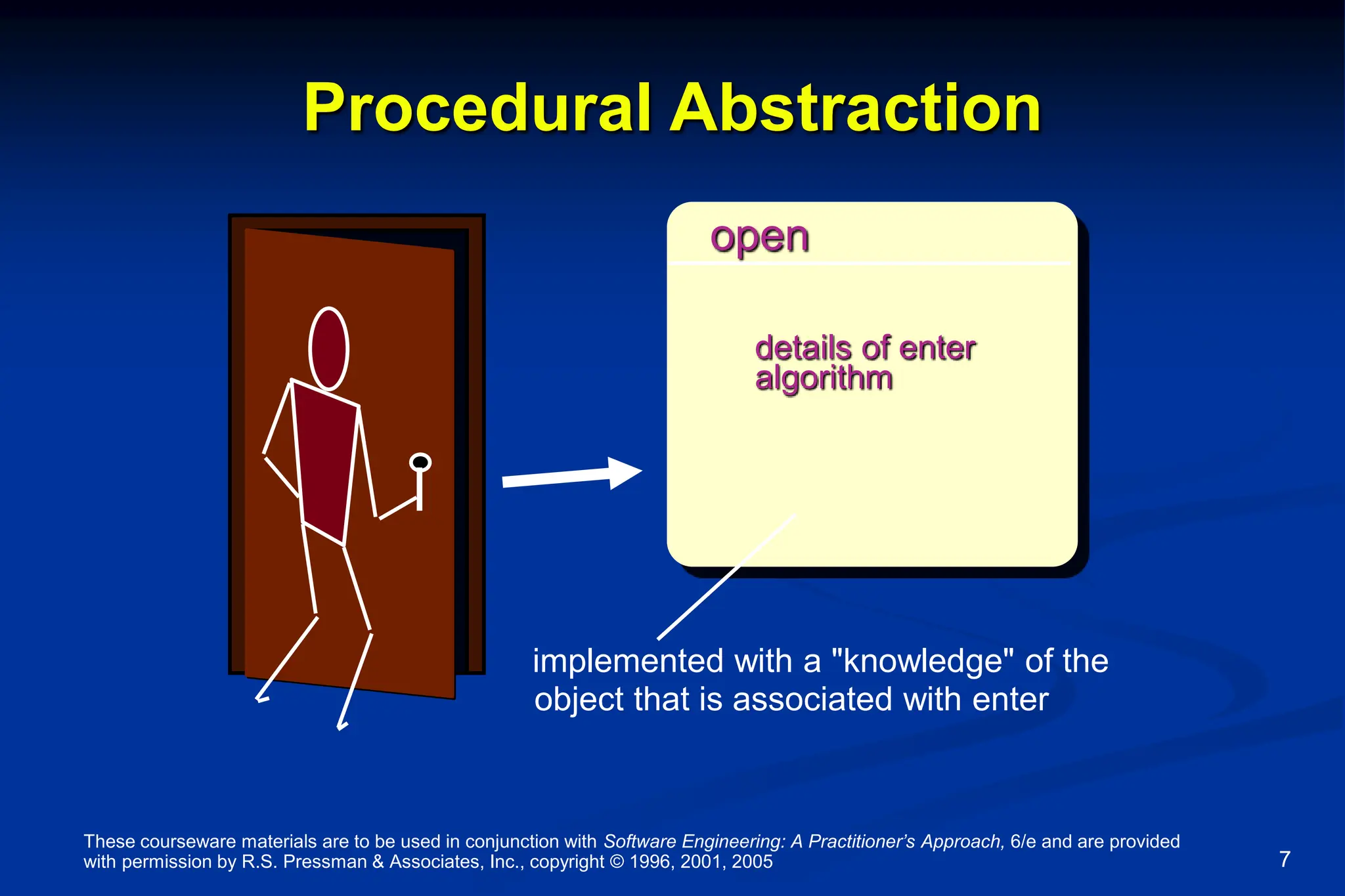 Procedural Abstraction

open

details of enter algorithm

implemented with a "knowledge" of the object that is associated with enter

These courseware materials are to be used in conjunction with Software Engineering: A Practitioner's Approach, 6/e and are provided with permission by R.S. Pressman & Associates, Inc., copyright © 1996, 2001, 2005

7